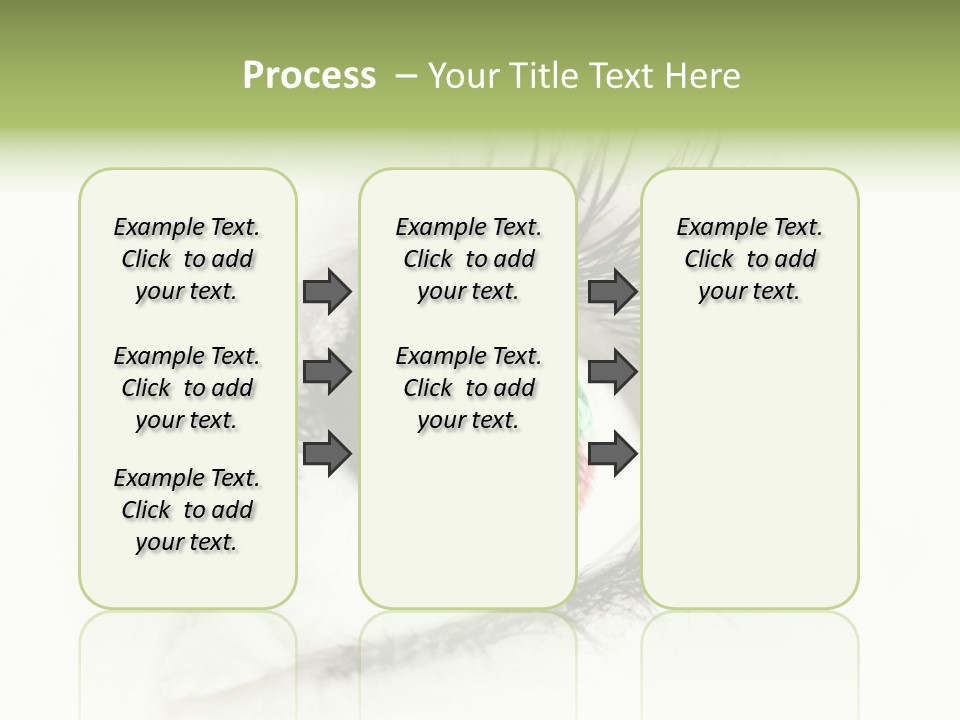 Process – Your Title Text Here

Example Text. Click to add your text.

Example Text. Click to add your text.

Example Text. Click to add your text.

Example Text. Click to add your text.

Example Text. Click to add your text.

Example Text. Click to add your text.